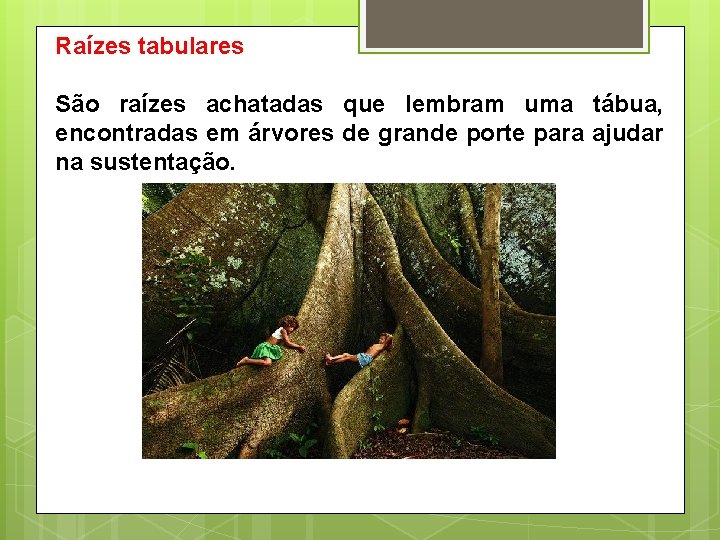 Raízes tabulares

São raízes achatadas que lembram uma tábua, encontradas em árvores de grande porte para ajudar na sustentação.